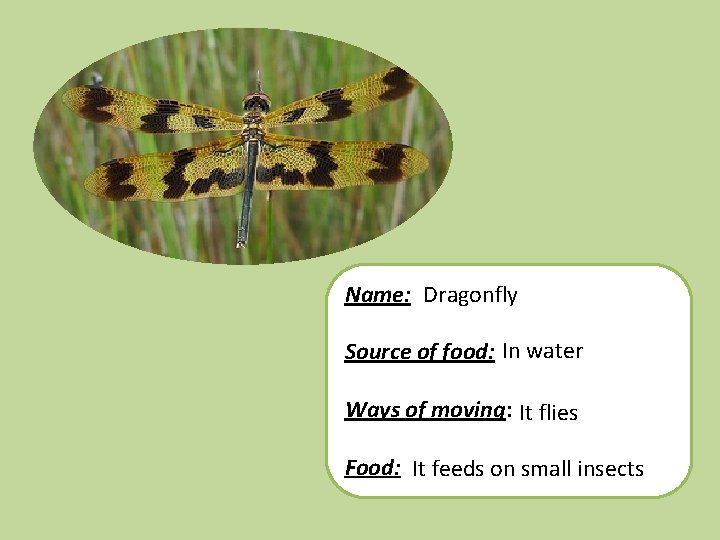 Name: Dragonfly

Source of food: In water

Ways of moving: It flies

Food: It feeds on small insects